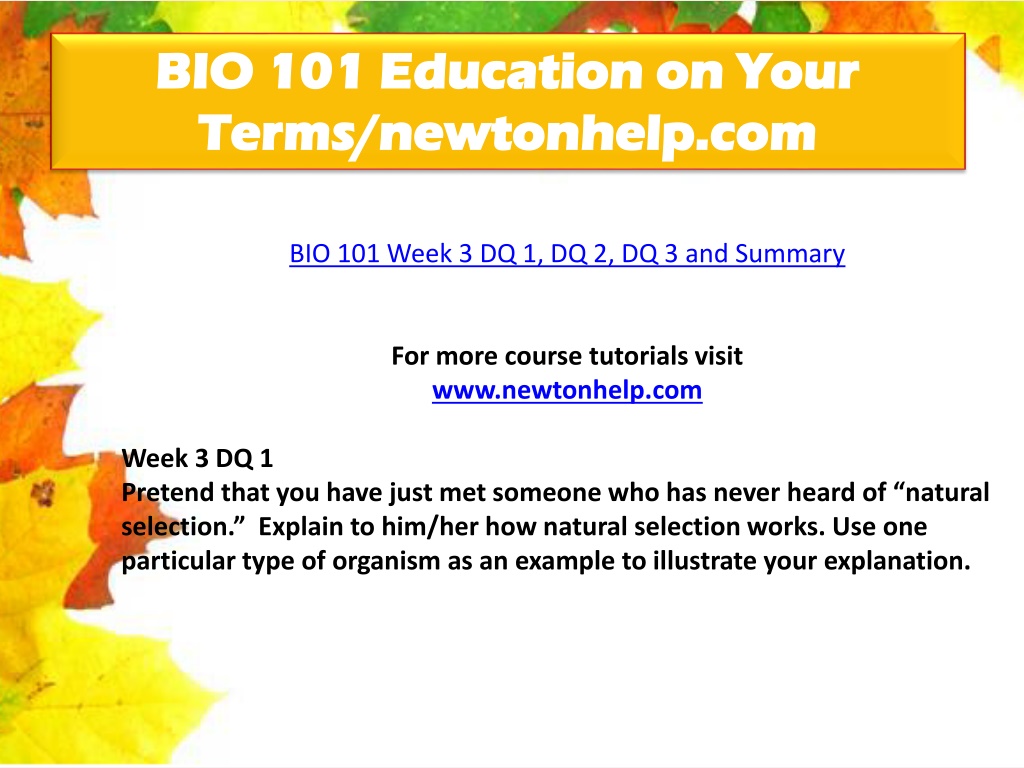 BIO 101 Education on Your Terms/newtonhelp.com

BIO 101 Week 3 DQ 1, DQ 2, DQ 3 and Summary

For more course tutorials visit
www.newtonhelp.com

Week 3 DQ 1
Pretend that you have just met someone who has never heard of “natural selection.” Explain to him/her how natural selection works. Use one particular type of organism as an example to illustrate your explanation.